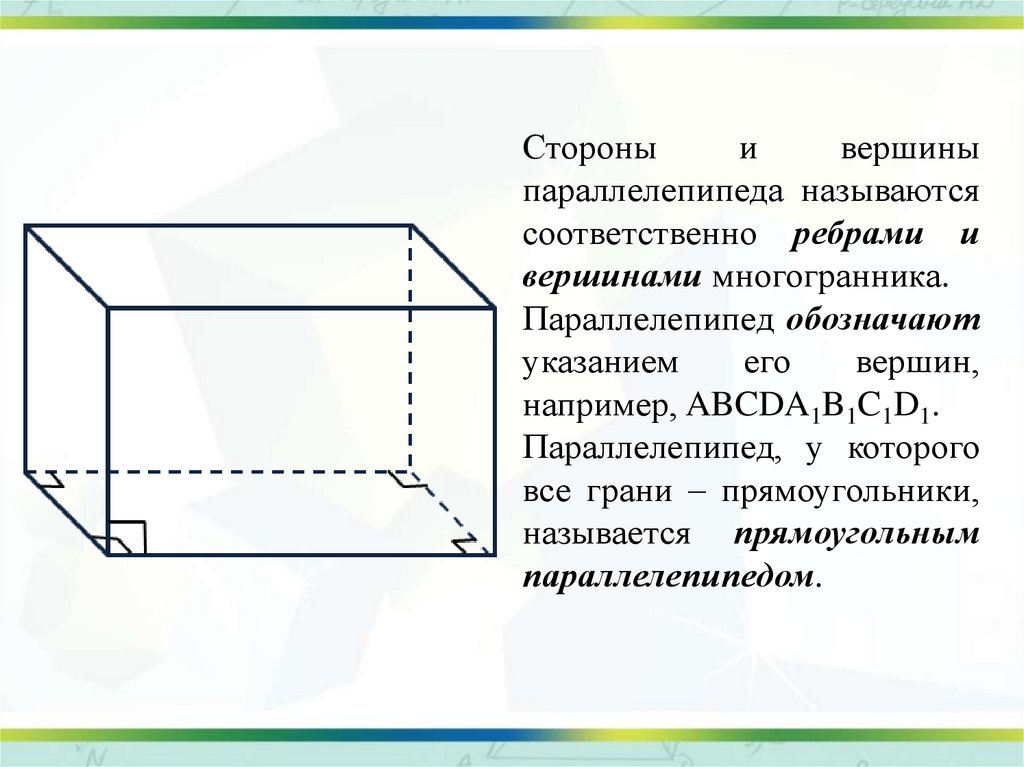 Стороны и вершины параллелепипеда называются соответственно ребрами и вершинами многогранника.

Параллелепипед обозначают указанием его вершин, например, $ABCDA_1B_1C_1D_1$.

Параллелепипед, у которого все грани – прямоугольники, называется прямоугольным параллелепипедом.